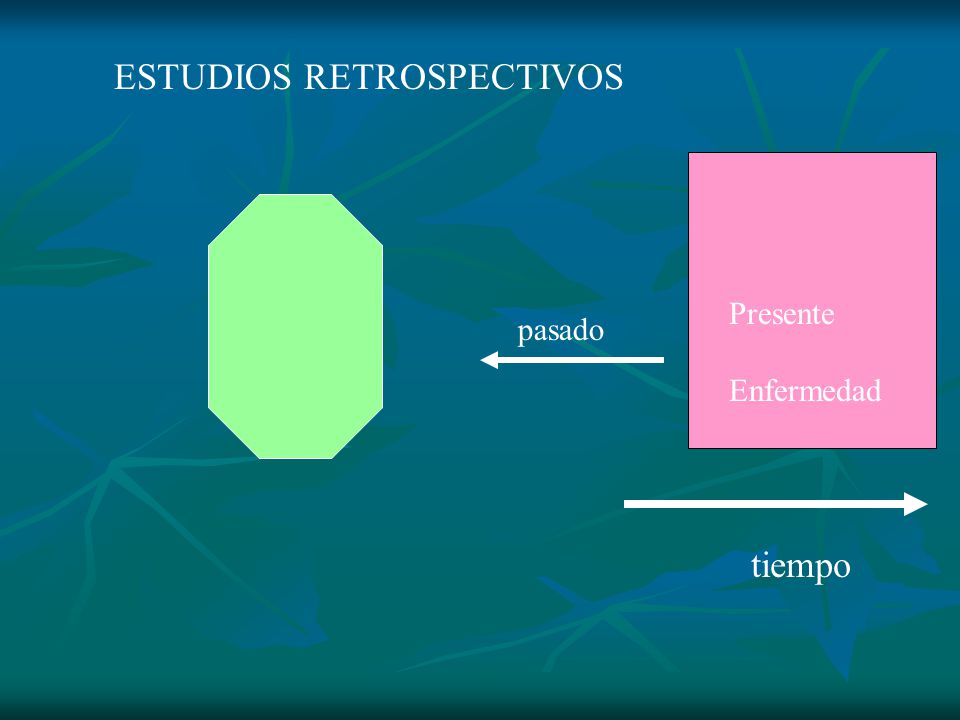 ESTUDIOS RETROSPECTIVOS

pasado

Presente

Enfermedad

tiempo